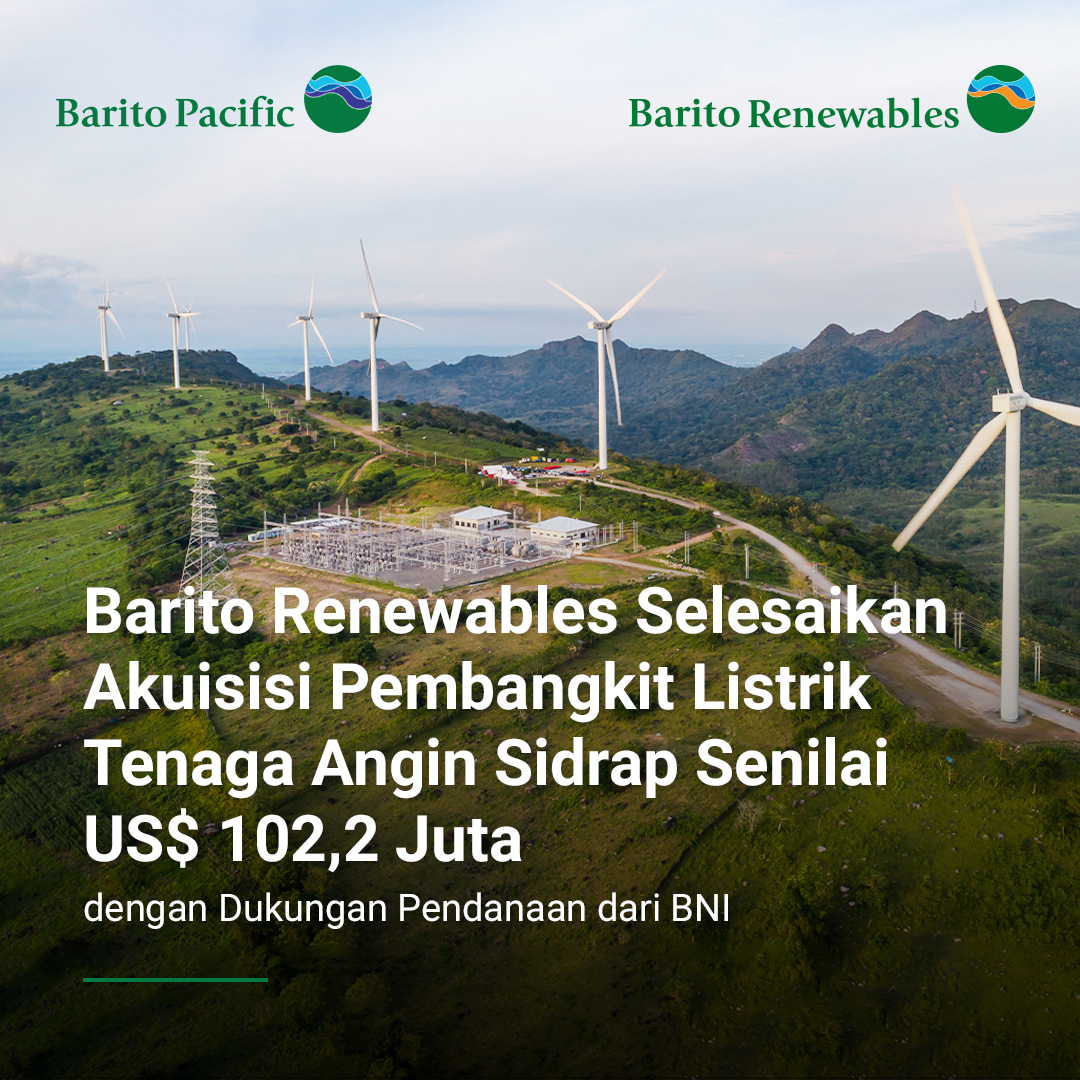 Barito Pacific

Barito Renewables

Barito Renewables Selesaikan Akuisisi Pembangkit Listrik Tenaga Angin Sidrap Senilai US$ 102,2 Juta

dengan Dukungan Pendanaan dari BNI